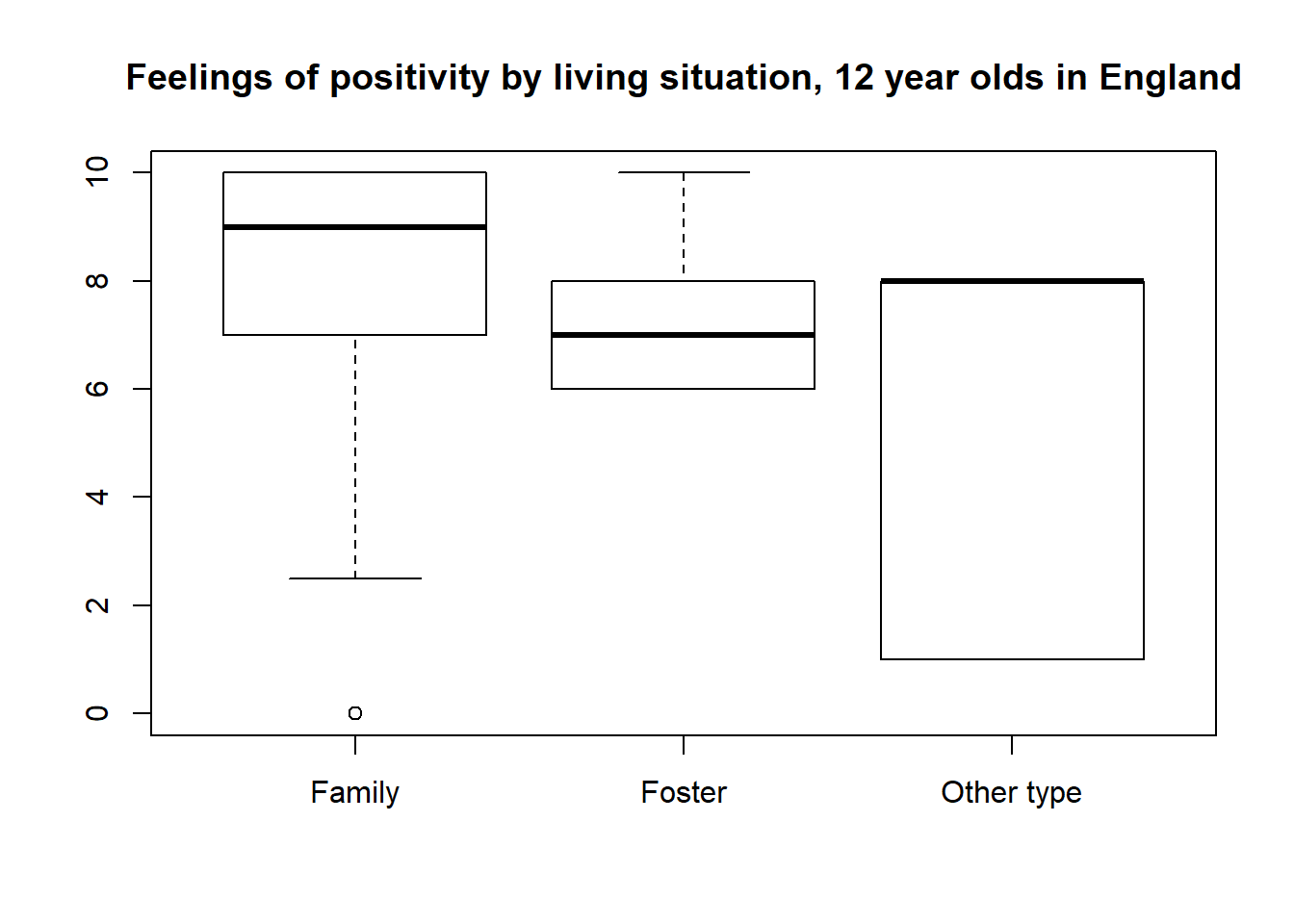 Feelings of positivity by living situation, 12 year olds in England

10
8
6
4
2
0

Family
Foster
Other type